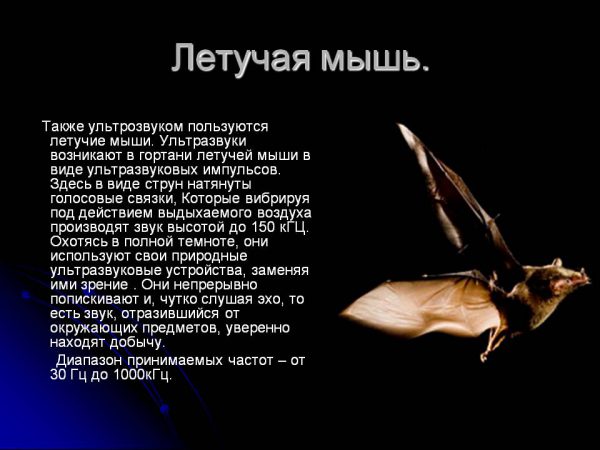 Летучая мышь.

Также ультрозвуком пользуются летучие мыши. Ультразвуки возникают в гортани летучей мыши в виде ультразвуковых импульсов. Здесь в виде струн натянуты голосовые связки, Которые вибрируя под действием выдыхаемого воздуха производят звук высотой до 150 кГЦ. Охотясь в полной темноте, они используют свои природные ультразвуковые устройства, заменяя ими зрение . Они непрерывно попискивают и, чутко слушая эхо, то есть звук, отразившийся от окружающих предметов, уверенно находят добычу.

Диапазон принимаемых частот – от 30 Гц до 1000кГц.